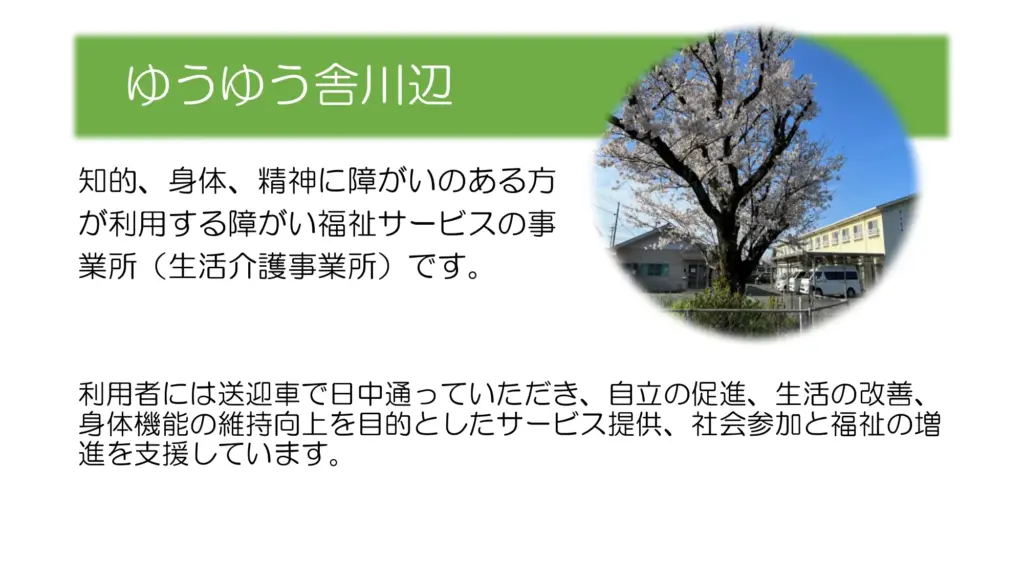 ゆうゆう舎川辺

知的、身体、精神に障がいのある方が利用する障がい福祉サービスの事業所（生活介護事業所）です。

利用者には送迎車で日中通っていただき、自立の促進、生活の改善、身体機能の維持向上を目的としたサービス提供、社会参加と福祉の増進を支援しています。